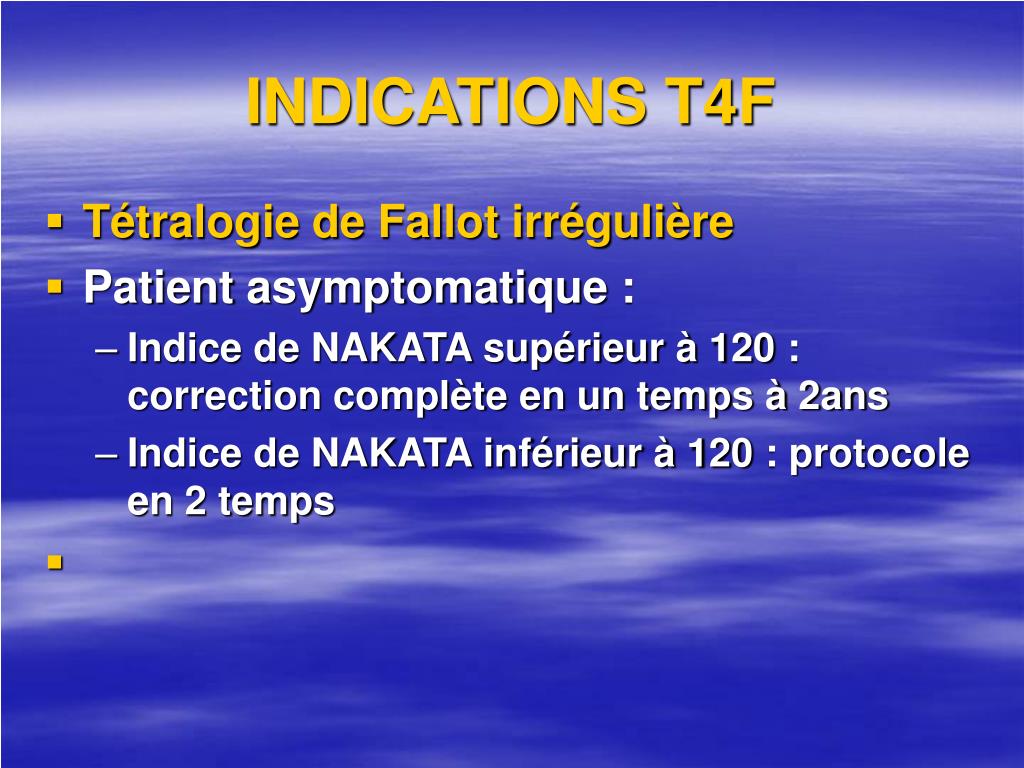 INDICATIONS T4F

▪ Tétralogie de Fallot irrégulière
▪ Patient asymptomatique :
– Indice de NAKATA supérieur à 120 : correction complète en un temps à 2ans
– Indice de NAKATA inférieur à 120 : protocole en 2 temps
▪